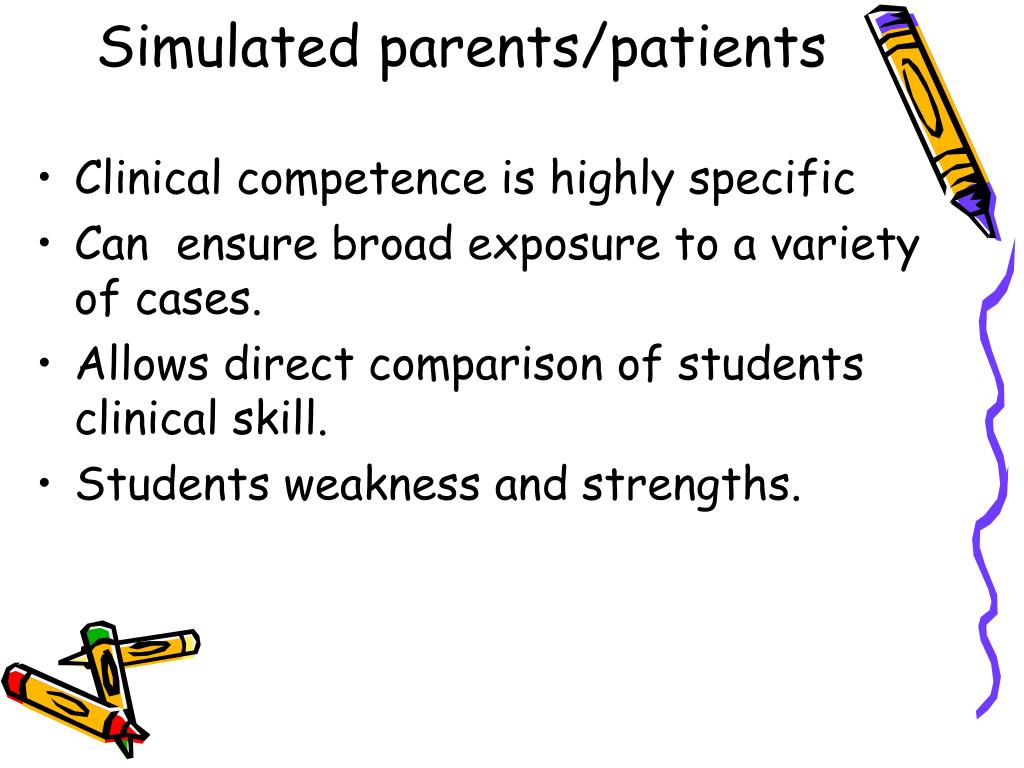 Simulated parents/patients

• Clinical competence is highly specific
• Can  ensure broad exposure to a variety of cases.
• Allows direct comparison of students clinical skill.
• Students weakness and strengths.